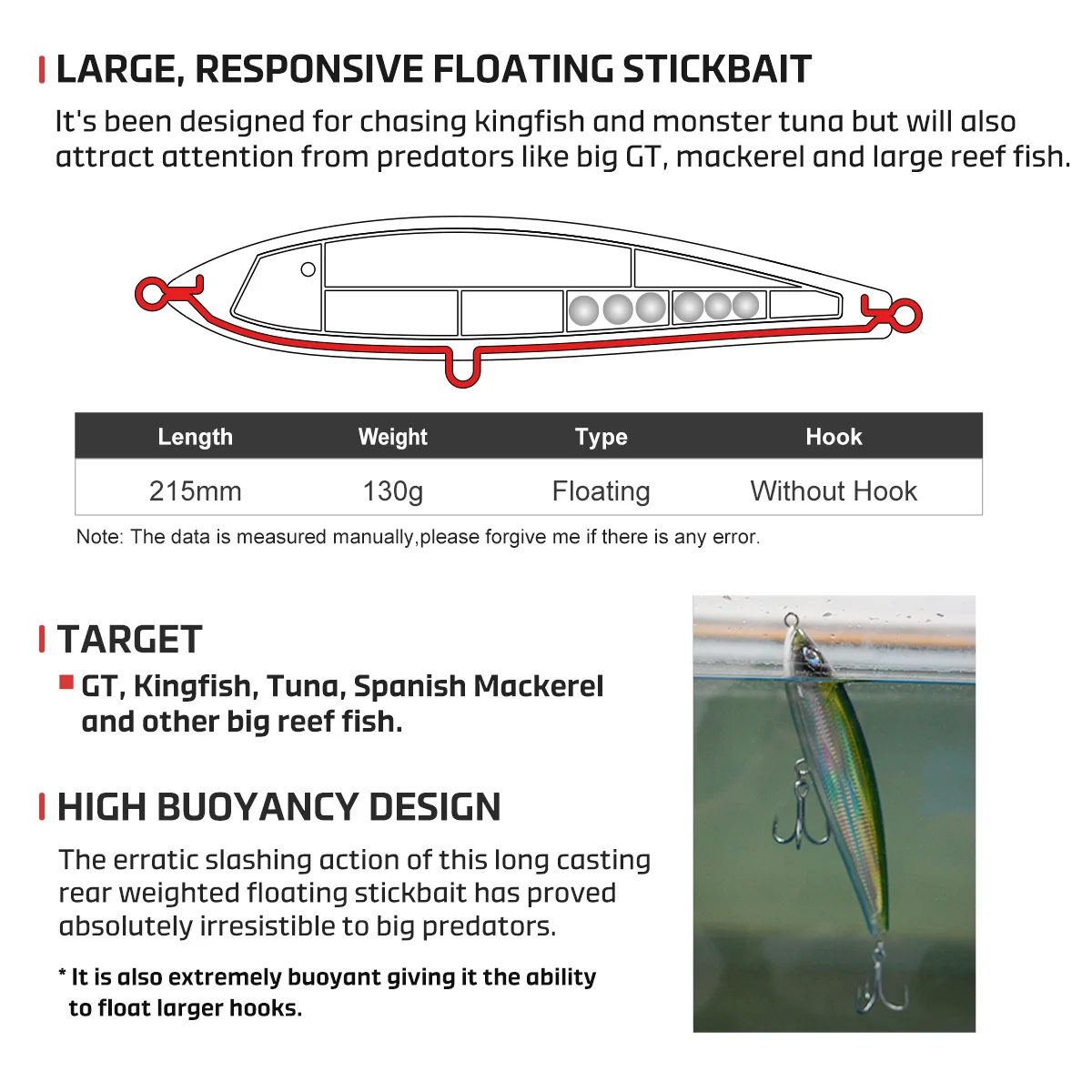 LARGE, RESPONSIVE FLOATING STICKBAIT

It's been designed for chasing kingfish and monster tuna but will also attract attention from predators like big GT, mackerel and large reef fish.

| Length | Weight | Type | Hook |
|---|---|---|---|
| 215mm | 130g | Floating | Without Hook |

Note: The data is measured manually,please forgive me if there is any error.

TARGET

GT, Kingfish, Tuna, Spanish Mackerel and other big reef fish.

HIGH BUOYANCY DESIGN

The erratic slashing action of this long casting rear weighted floating stickbait has proved absolutely irresistible to big predators.

* It is also extremely buoyant giving it the ability to float larger hooks.